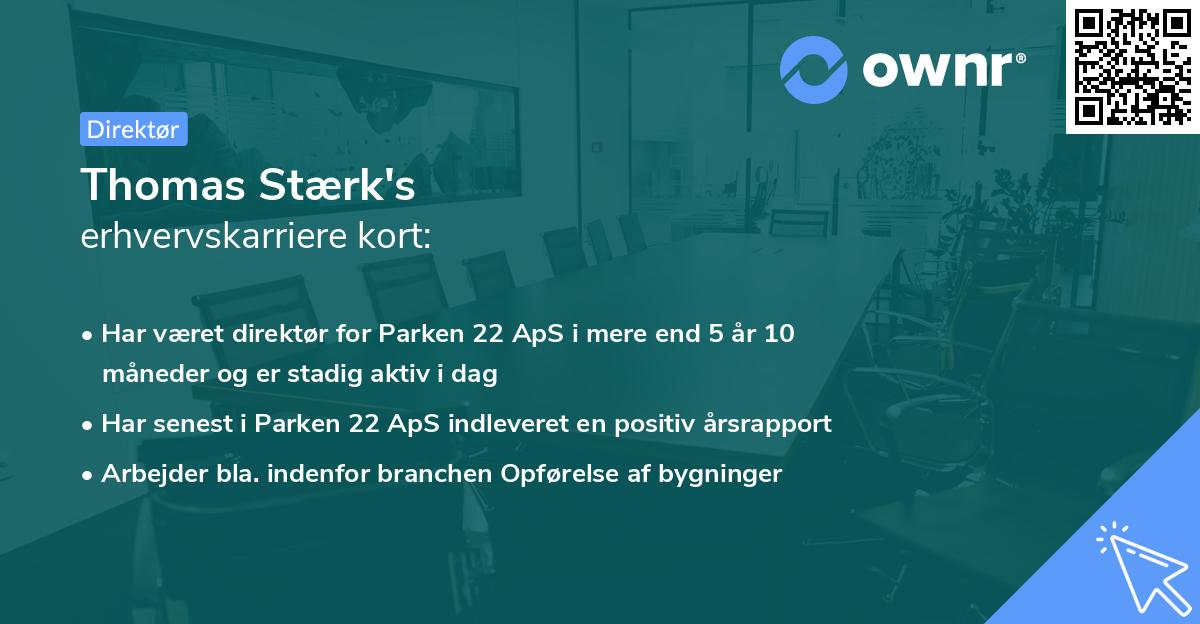 ownr®

Direktør

Thomas Stærk's
erhvervskarriere kort:

• Har været direktør for Parken 22 ApS i mere end 5 år 10 måneder og er stadig aktiv i dag
• Har senest i Parken 22 ApS indleveret en positiv årsrapport
• Arbejder bla. indenfor branchen Opførelse af bygninger